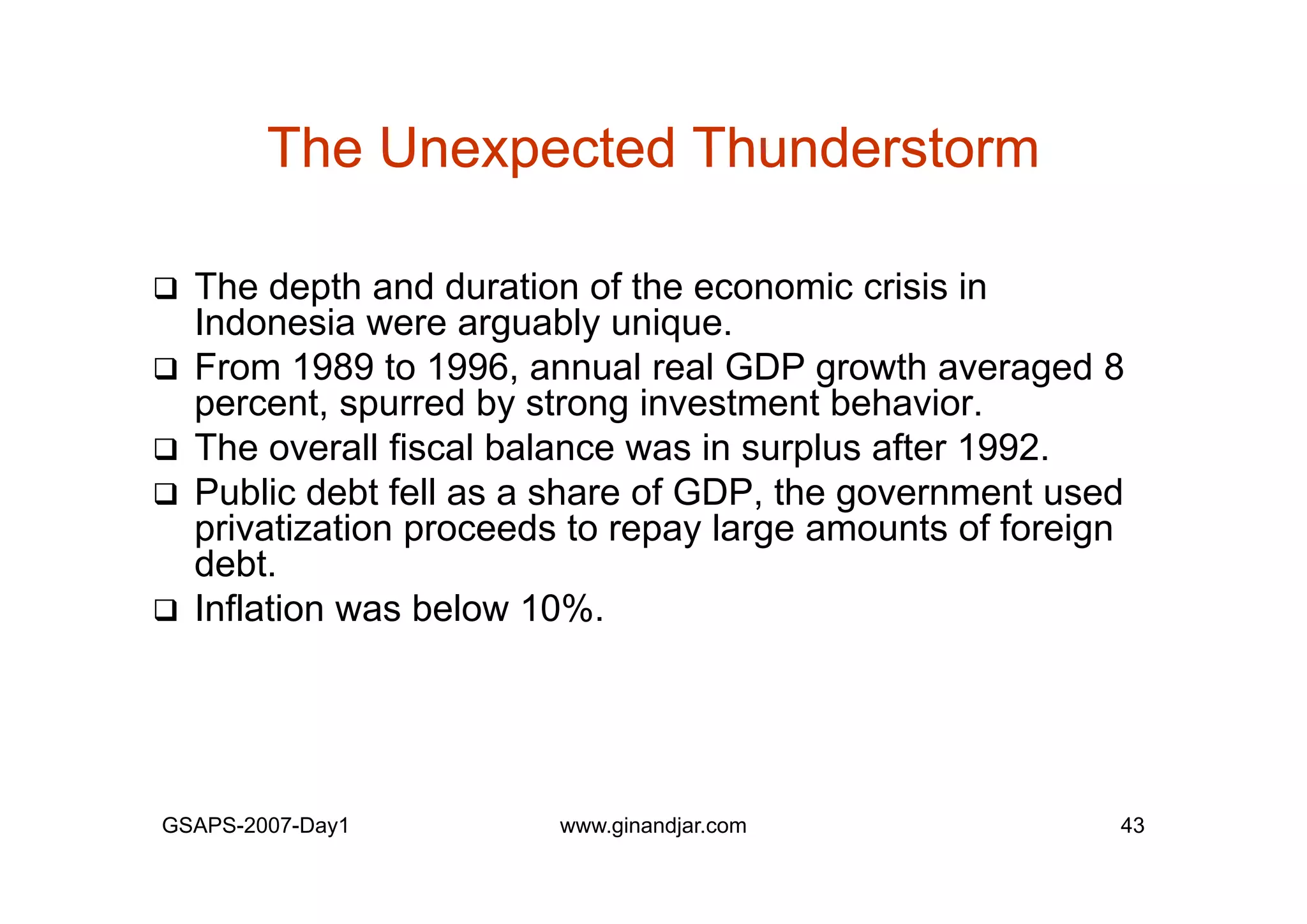 The Unexpected Thunderstorm

❑ The depth and duration of the economic crisis in Indonesia were arguably unique.

❑ From 1989 to 1996, annual real GDP growth averaged 8 percent, spurred by strong investment behavior.

❑ The overall fiscal balance was in surplus after 1992.

❑ Public debt fell as a share of GDP, the government used privatization proceeds to repay large amounts of foreign debt.

❑ Inflation was below 10%.

GSAPS-2007-Day1 www.ginandjar.com 43